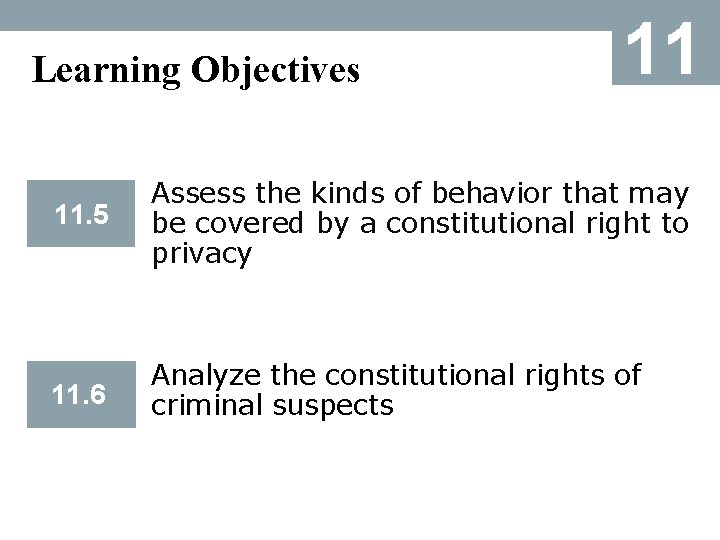 Learning Objectives

11

11.5

Assess the kinds of behavior that may be covered by a constitutional right to privacy

11.6

Analyze the constitutional rights of criminal suspects